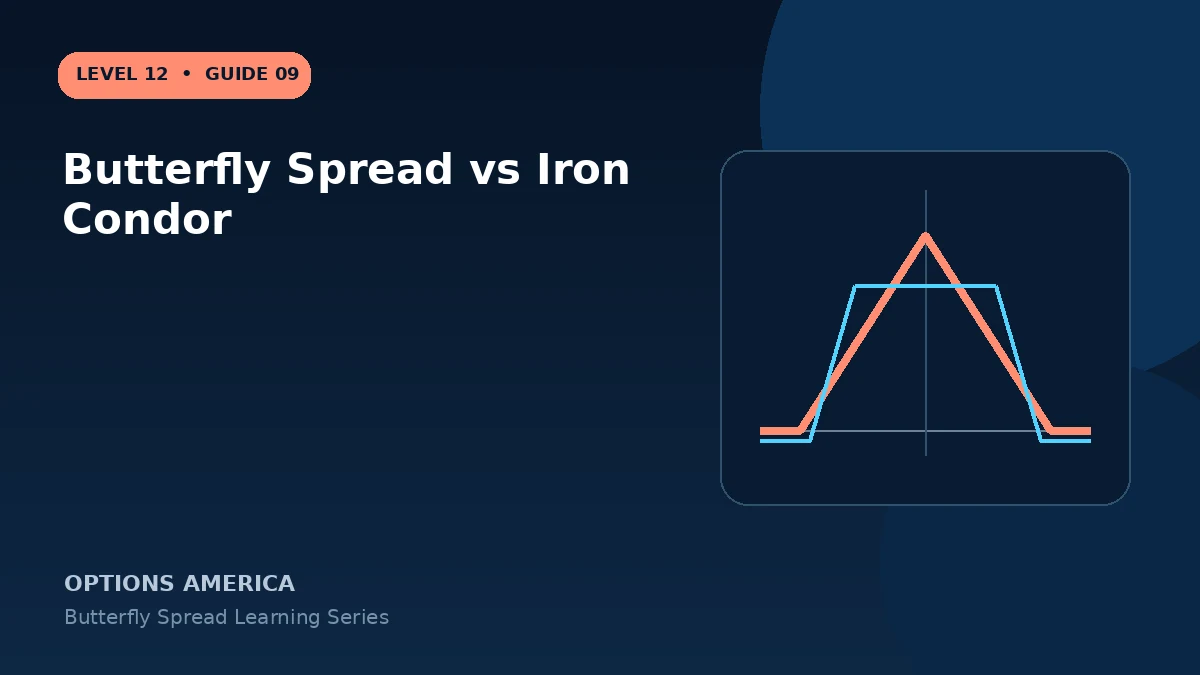 LEVEL 12 • GUIDE 09

Butterfly Spread vs Iron Condor

OPTIONS AMERICA

Butterfly Spread Learning Series